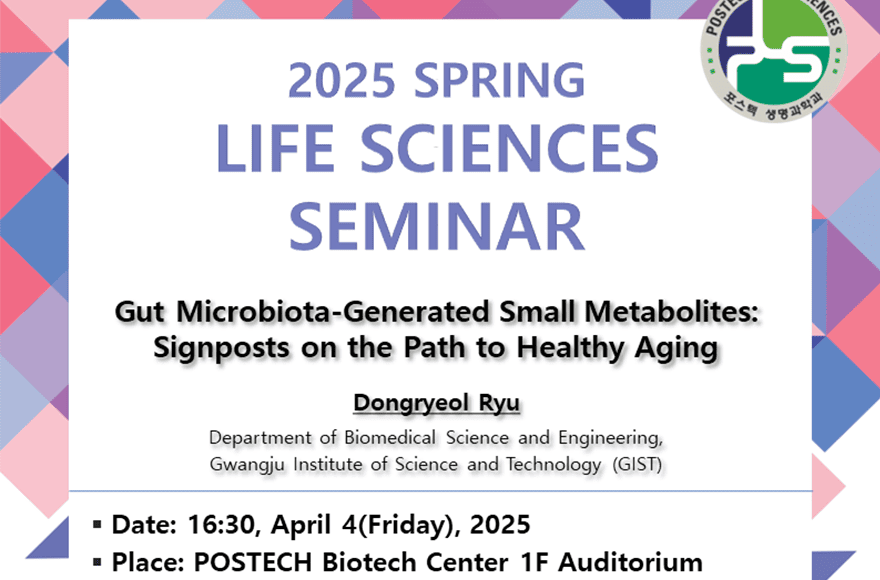 POSTECH LIFE SCIENCES
포스텍 생명과학과

2025 SPRING
LIFE SCIENCES
SEMINAR

Gut Microbiota-Generated Small Metabolites: Signposts on the Path to Healthy Aging

Dongryeol Ryu

Department of Biomedical Science and Engineering, Gwangju Institute of Science and Technology (GIST)

▪ Date: 16:30, April 4(Friday), 2025
▪ Place: POSTECH Biotech Center 1F Auditorium